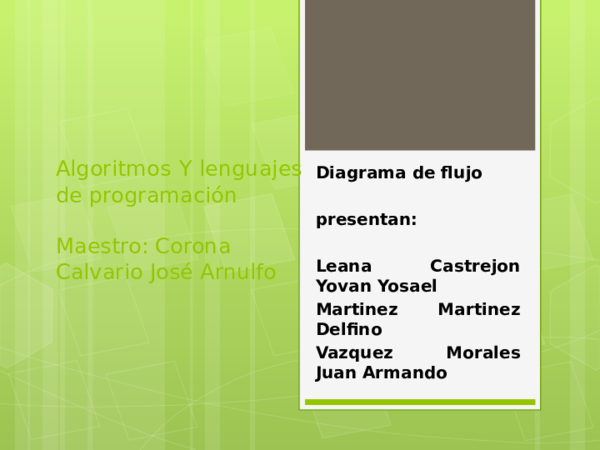 Algoritmos Y lenguajes de programación

Maestro: Corona Calvario José Arnulfo

Diagrama de flujo

presentan:

Leana Castrejon Yovan Yosael

Martinez Martinez Delfino

Vazquez Morales Juan Armando